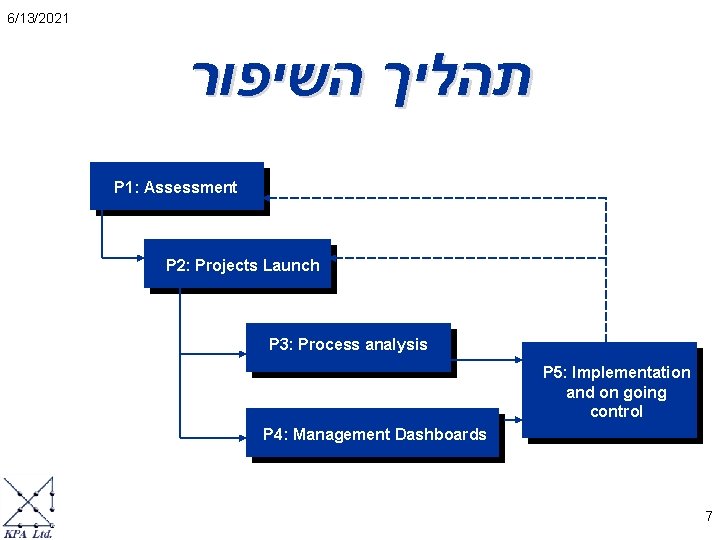 6/13/2021

תהליך השיפור

P1: Assessment

P2: Projects Launch

P3: Process analysis

P4: Management Dashboards

P5: Implementation and on going control

KPA Ltd.

7